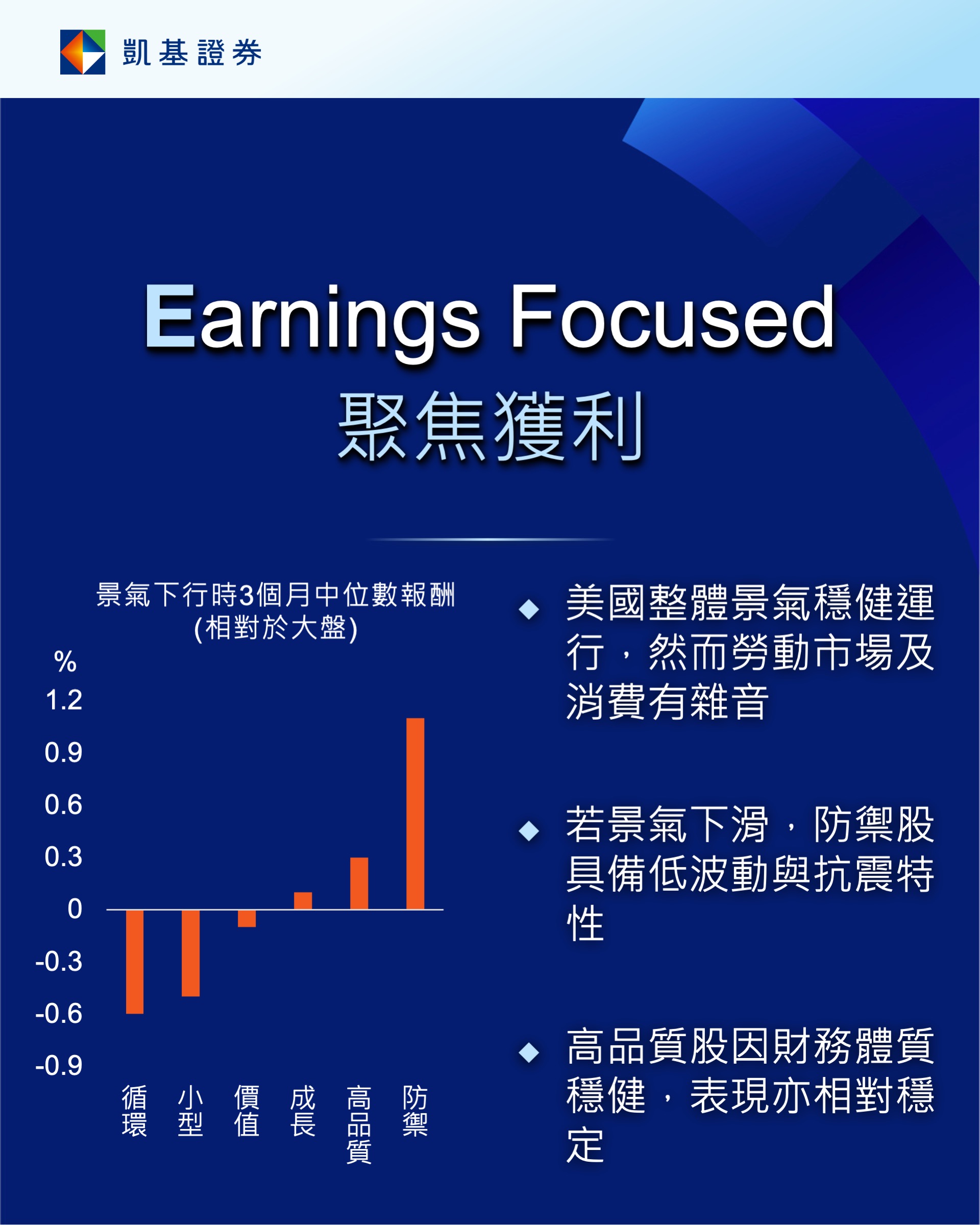 凱基證券

Earnings Focused
聚焦獲利

景氣下行時3個月中位數報酬
(相對於大盤)

%
1.2
0.9
0.6
0.3
0
-0.3
-0.6
-0.9

循環 小型 價值 成長 高品質 防禦

◆ 美國整體景氣穩健運行，然而勞動市場及消費有雜音

◆ 若景氣下滑，防禦股具備低波動與抗震特性

◆ 高品質股因財務體質穩健，表現亦相對穩定